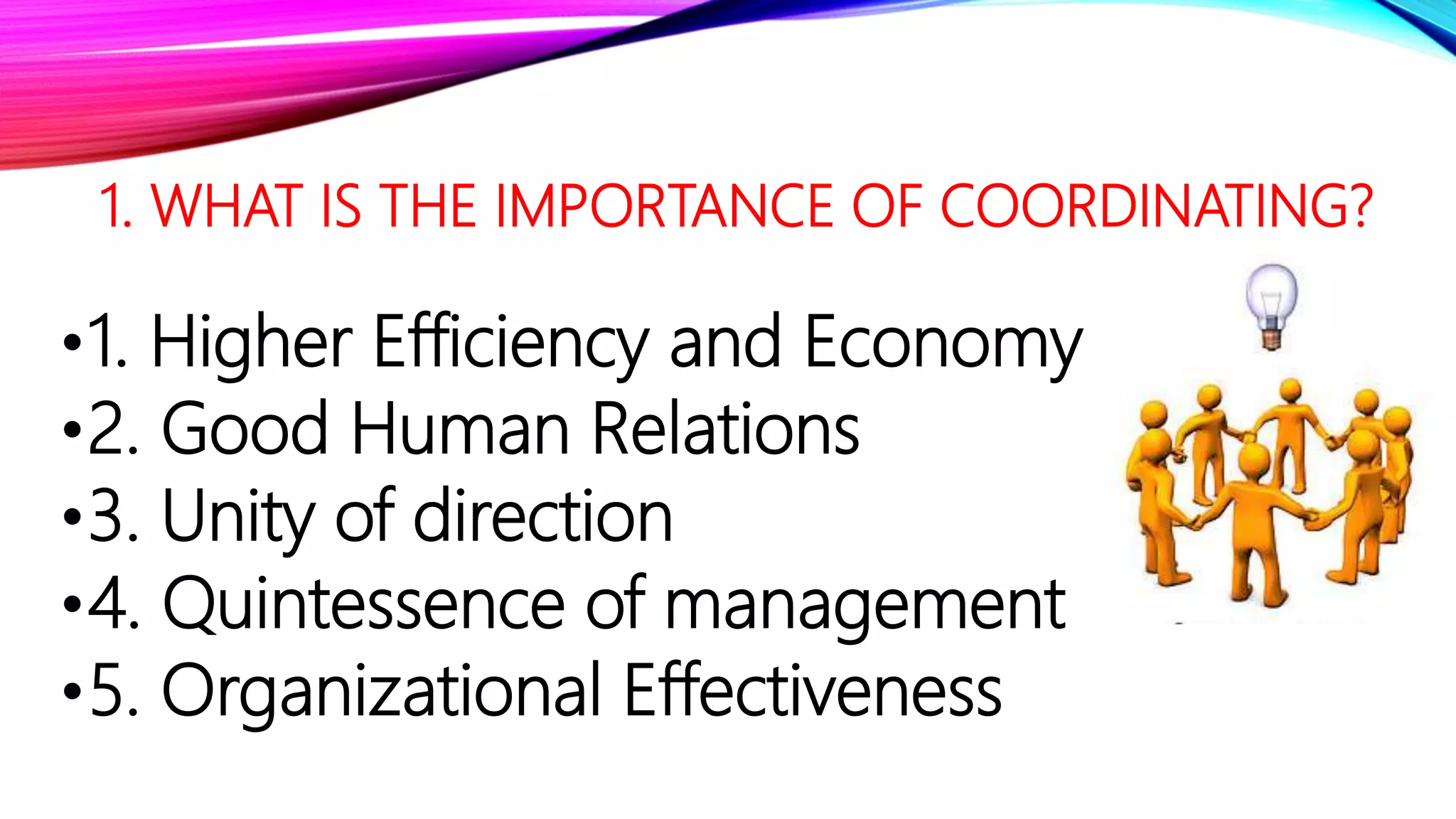 1. WHAT IS THE IMPORTANCE OF COORDINATING?

•1. Higher Efficiency and Economy
•2. Good Human Relations
•3. Unity of direction
•4. Quintessence of management
•5. Organizational Effectiveness